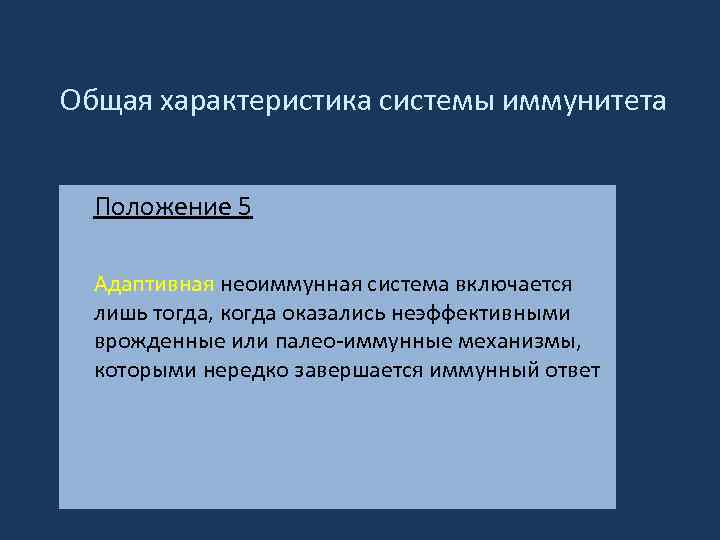 Общая характеристика системы иммунитета

Положение 5

Адаптивная неоиммунная система включается лишь тогда, когда оказались неэффективными врожденные или палео-иммунные механизмы, которыми нередко завершается иммунный ответ